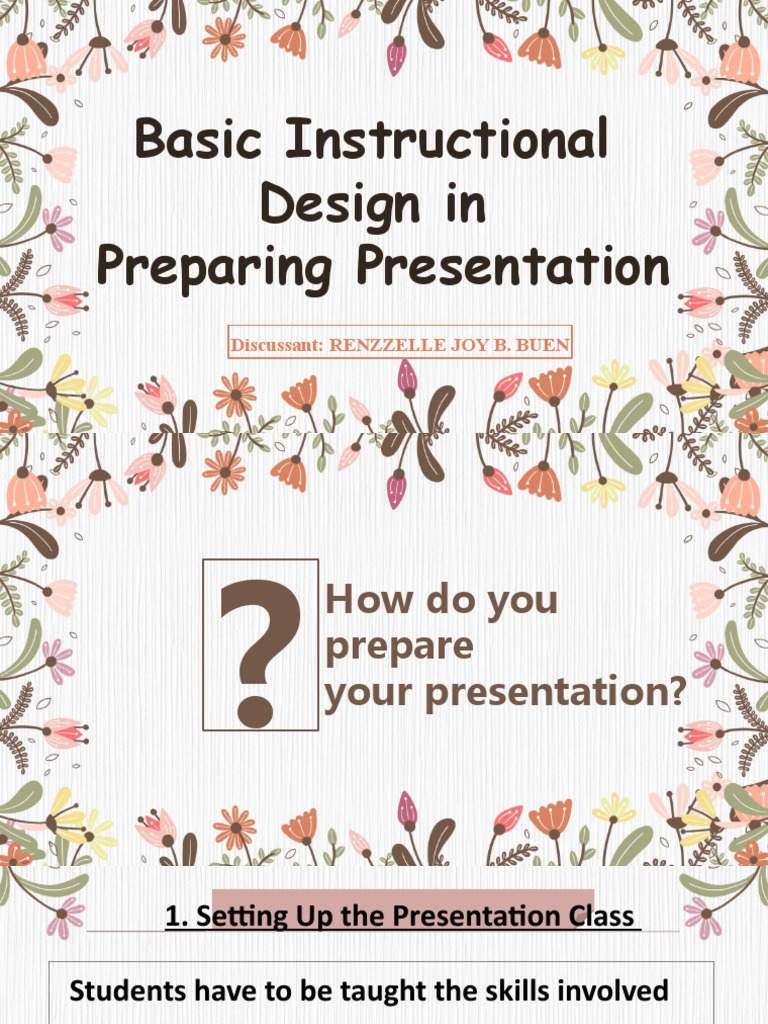 Basic Instructional Design in Preparing Presentation

Discussant: RENZZELLE JOY B. BUEN

?

How do you prepare your presentation?

1. Setting Up the Presentation Class

Students have to be taught the skills involved